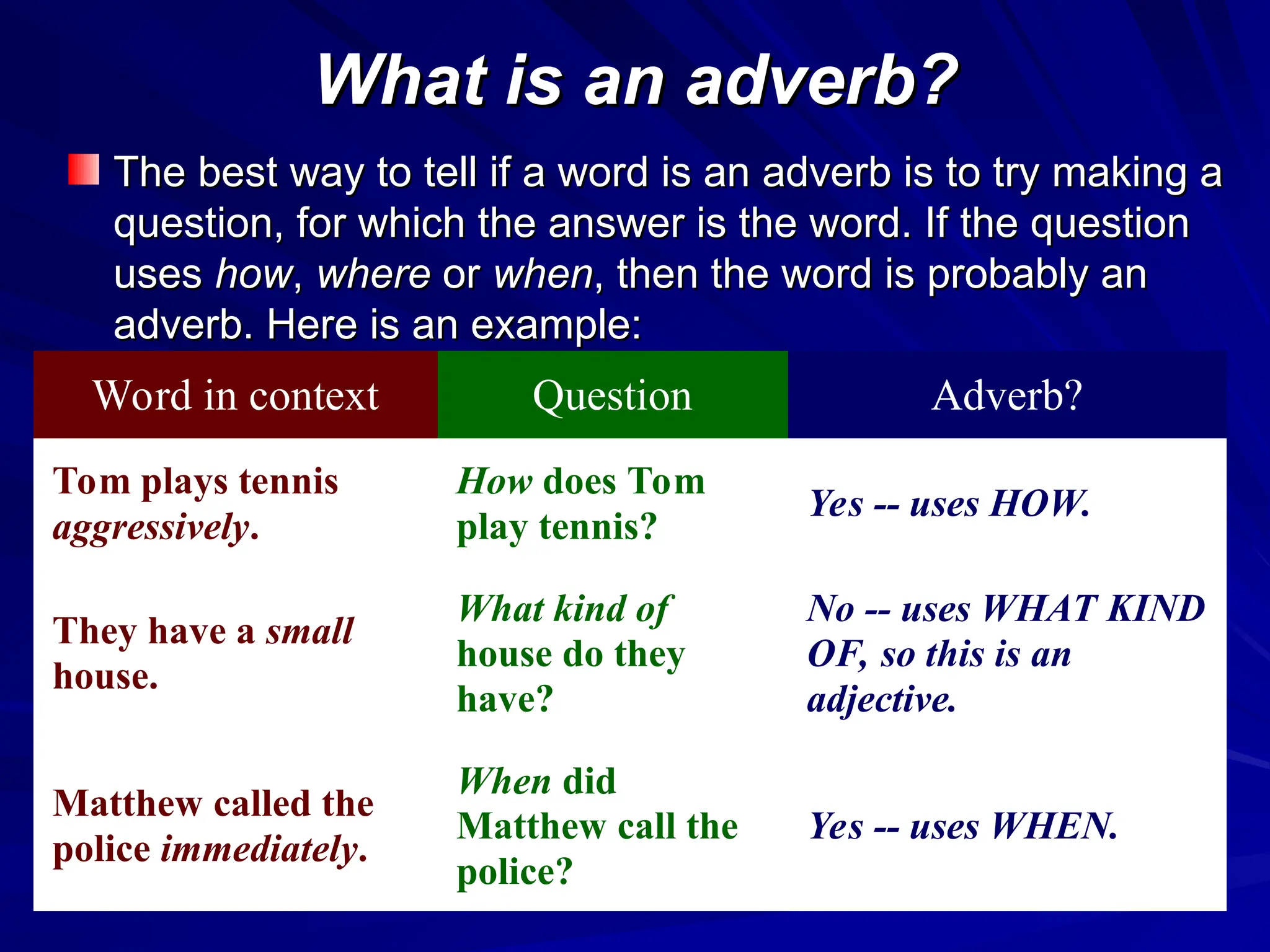 What is an adverb?

The best way to tell if a word is an adverb is to try making a question, for which the answer is the word. If the question uses how, where or when, then the word is probably an adverb. Here is an example:

| Word in context | Question | Adverb? |
|---|---|---|
| Tom plays tennis aggressively. | How does Tom play tennis? | Yes -- uses HOW. |
| They have a small house. | What kind of house do they have? | No -- uses WHAT KIND OF, so this is an adjective. |
| Matthew called the police immediately. | When did Matthew call the police? | Yes -- uses WHEN. |